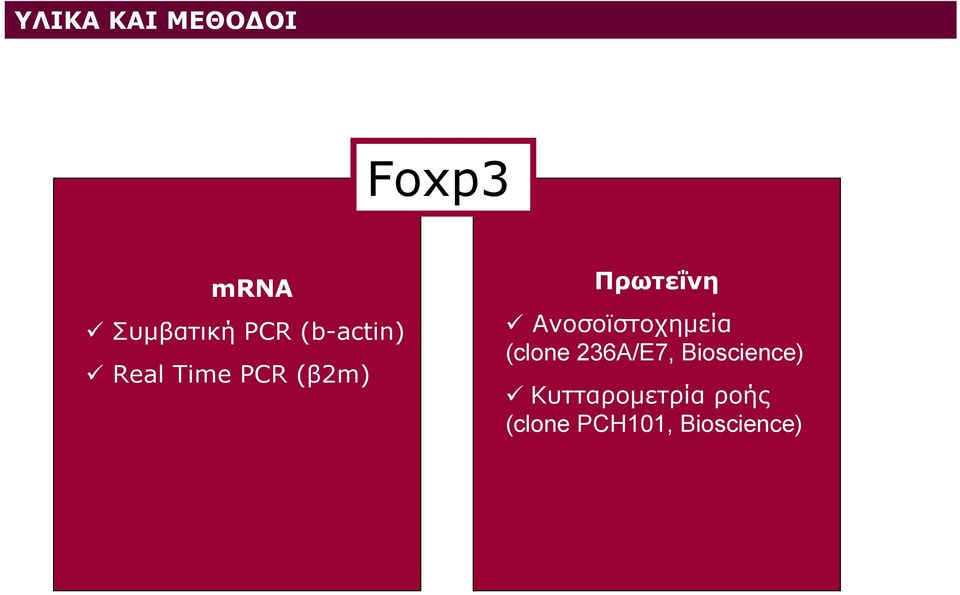 ΥΛΙΚΑ ΚΑΙ ΜΕΘΟΔΟΙ

Foxp3

mRNA

✓ Συμβατική PCR (b-actin)

✓ Real Time PCR (β2m)

Πρωτεΐνη

✓ Ανοσοϊστοχημεία (clone 236A/E7, Bioscience)

✓ Κυτταρομετρία ροής (clone PCH101, Bioscience)